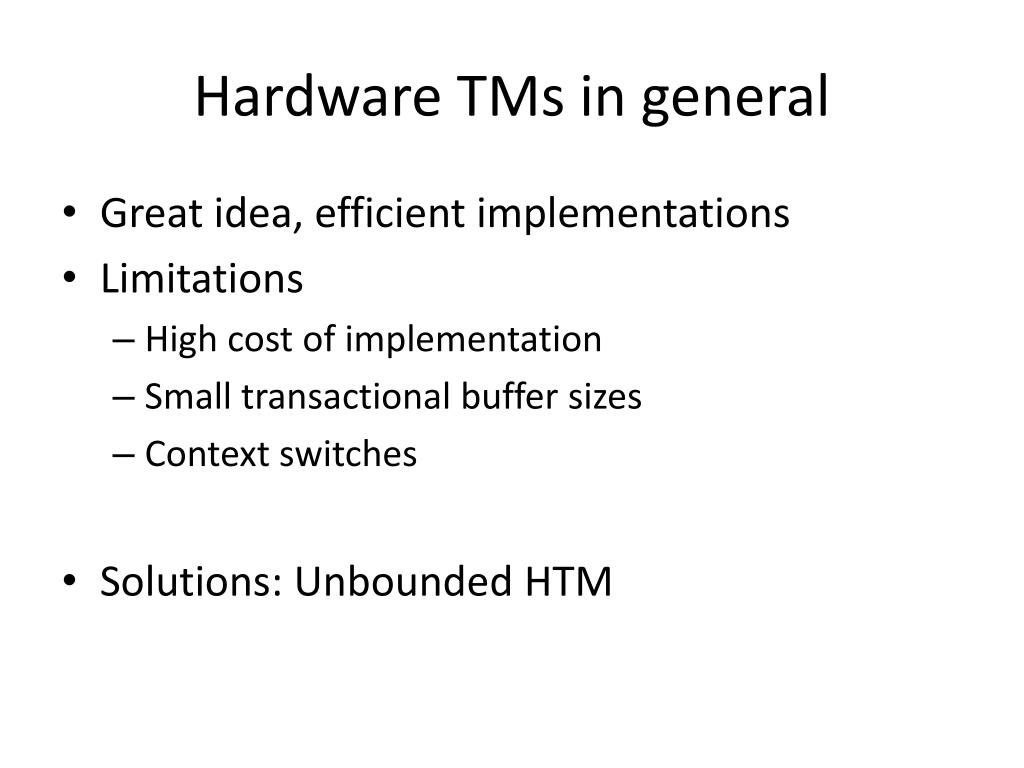 Hardware TMs in general

• Great idea, efficient implementations
• Limitations
– High cost of implementation
– Small transactional buffer sizes
– Context switches

• Solutions: Unbounded HTM